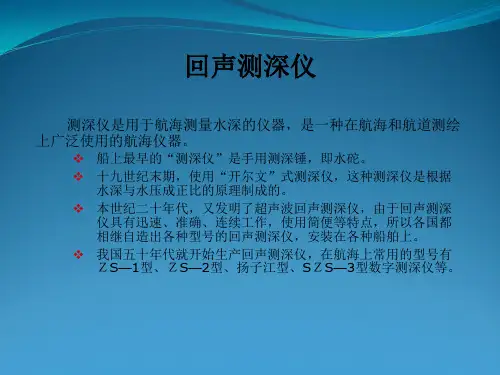 回声测深仪

测深仪是用于航海测量水深的仪器，是一种在航海和航道测绘上广泛使用的航海仪器。

❖ 船上最早的“测深仪”是手用测深锤，即水砣。

❖ 十九世纪末期，使用“开尔文”式测深仪，这种测深仪是根据水深与水压成正比的原理制成的。

❖ 本世纪二十年代，又发明了超声波回声测深仪，由于回声测深仪具有迅速、准确、连续工作，使用简便等特点，所以各国都相继自造出各种型号的回声测深仪，安装在各种船舶上。

❖ 我国五十年代就开始生产回声测深仪，在航海上常用的型号有ＺＳ—1型、ＺＳ—2型、扬子江型、ＳＺＳ—3型数字测深仪等。